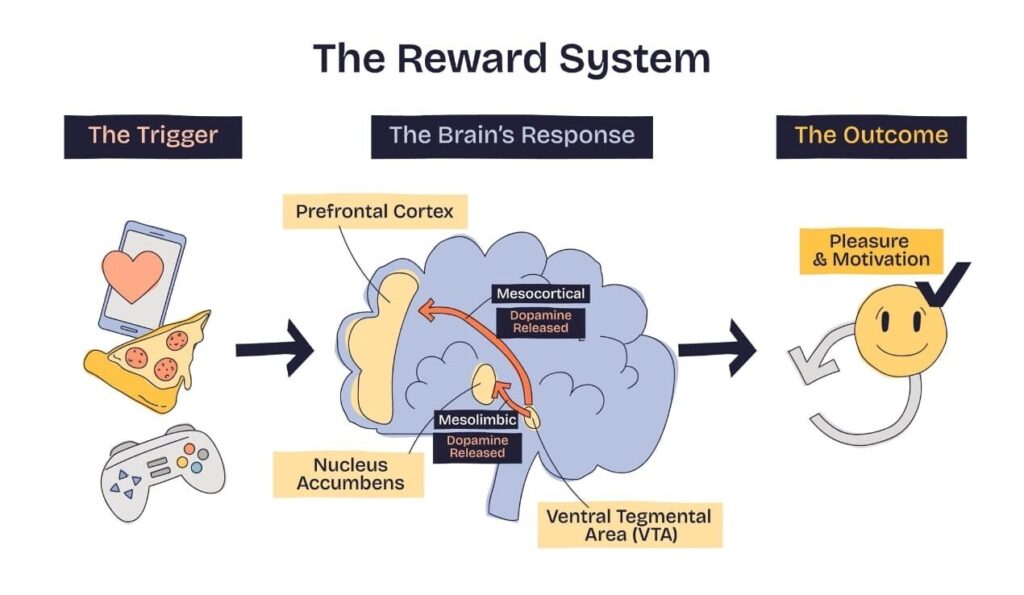 The Reward System

The Trigger

The Brain's Response

The Outcome

Prefrontal Cortex

Mesocortical

Dopamine Released

Mesolimbic

Dopamine Released

Nucleus Accumbens

Ventral Tegmental Area (VTA)

Pleasure & Motivation